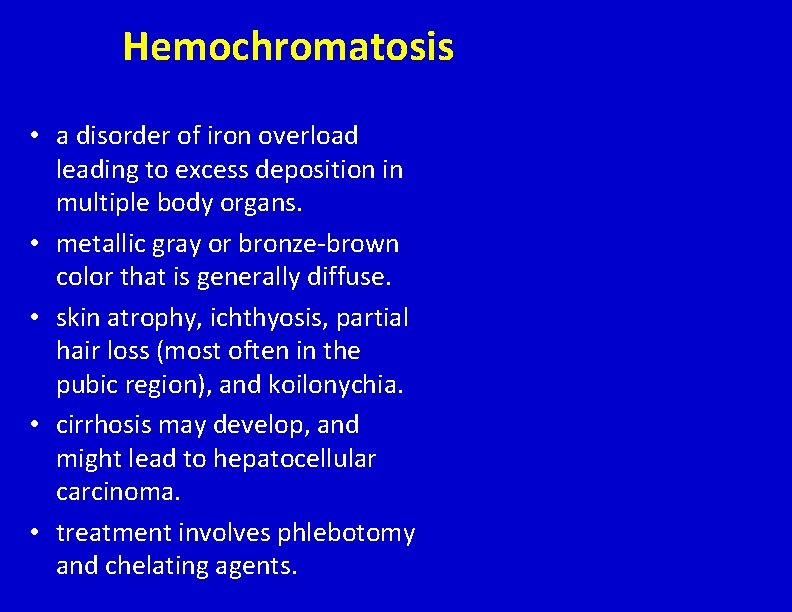 Hemochromatosis

• a disorder of iron overload leading to excess deposition in multiple body organs.

• metallic gray or bronze-brown color that is generally diffuse.

• skin atrophy, ichthyosis, partial hair loss (most often in the pubic region), and koilonychia.

• cirrhosis may develop, and might lead to hepatocellular carcinoma.

• treatment involves phlebotomy and chelating agents.